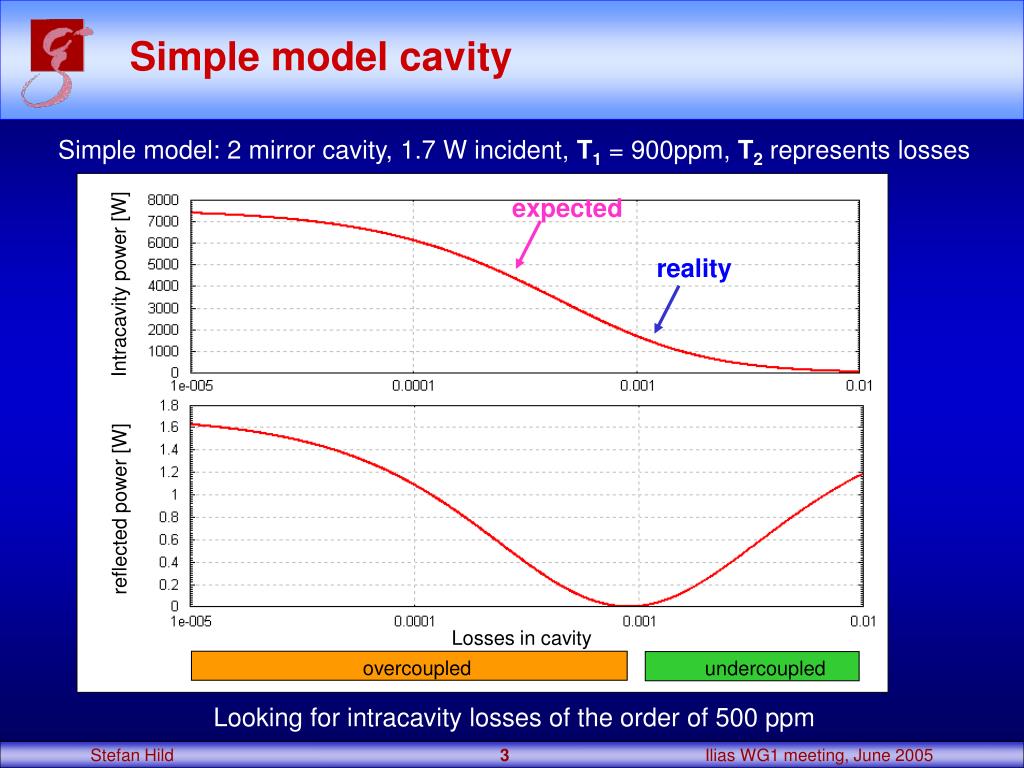 Simple model cavity

Simple model: 2 mirror cavity, 1.7 W incident, $T_1$ = 900ppm, $T_2$ represents losses

Intracavity power [W]

8000
7000
6000
5000
4000
3000
2000
1000
0

1e-005 0.0001 0.001 0.01

expected

reality

reflected power [W]

1.8
1.6
1.4
1.2
1
0.8
0.6
0.4
0.2
0

1e-005 0.0001 0.001 0.01

Losses in cavity

overcoupled

undercoupled

Looking for intracavity losses of the order of 500 ppm

Stefan Hild 3 Ilias WG1 meeting, June 2005